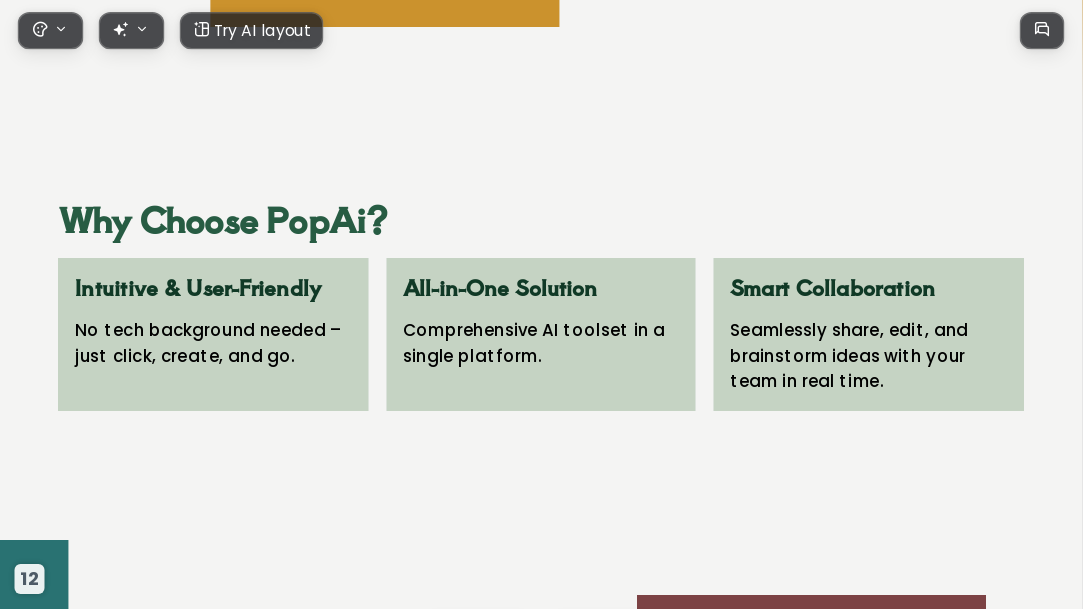 Try AI layout

Why Choose PopAi?

Intuitive & User-Friendly

No tech background needed – just click, create, and go.

All-in-One Solution

Comprehensive AI toolset in a single platform.

Smart Collaboration

Seamlessly share, edit, and brainstorm ideas with your team in real time.

12